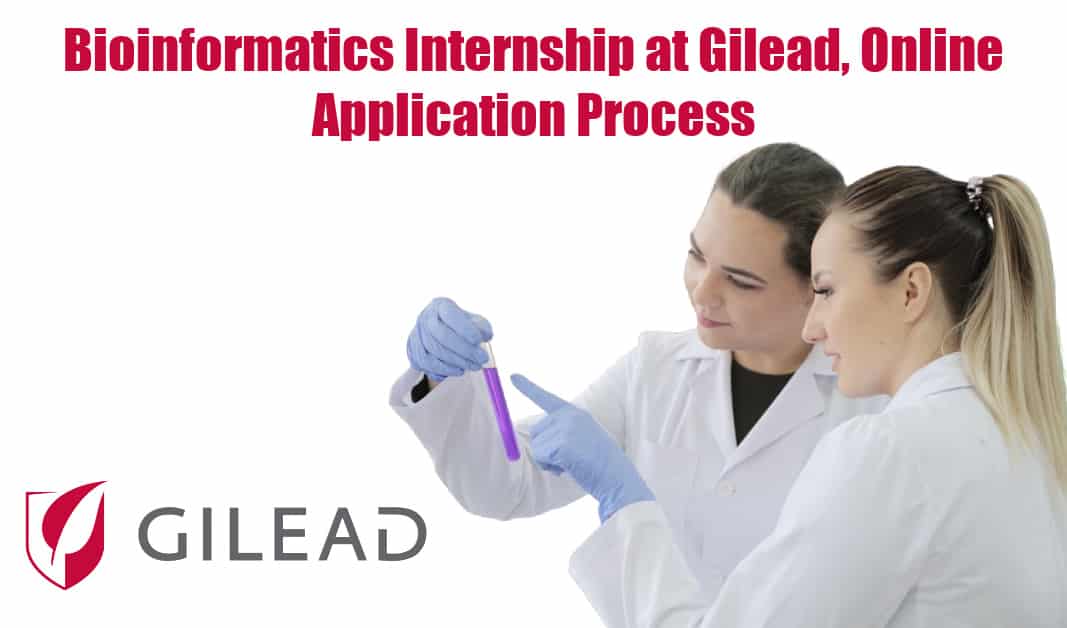 Bioinformatics Internship at Gilead, Online Application Process

GILEAD